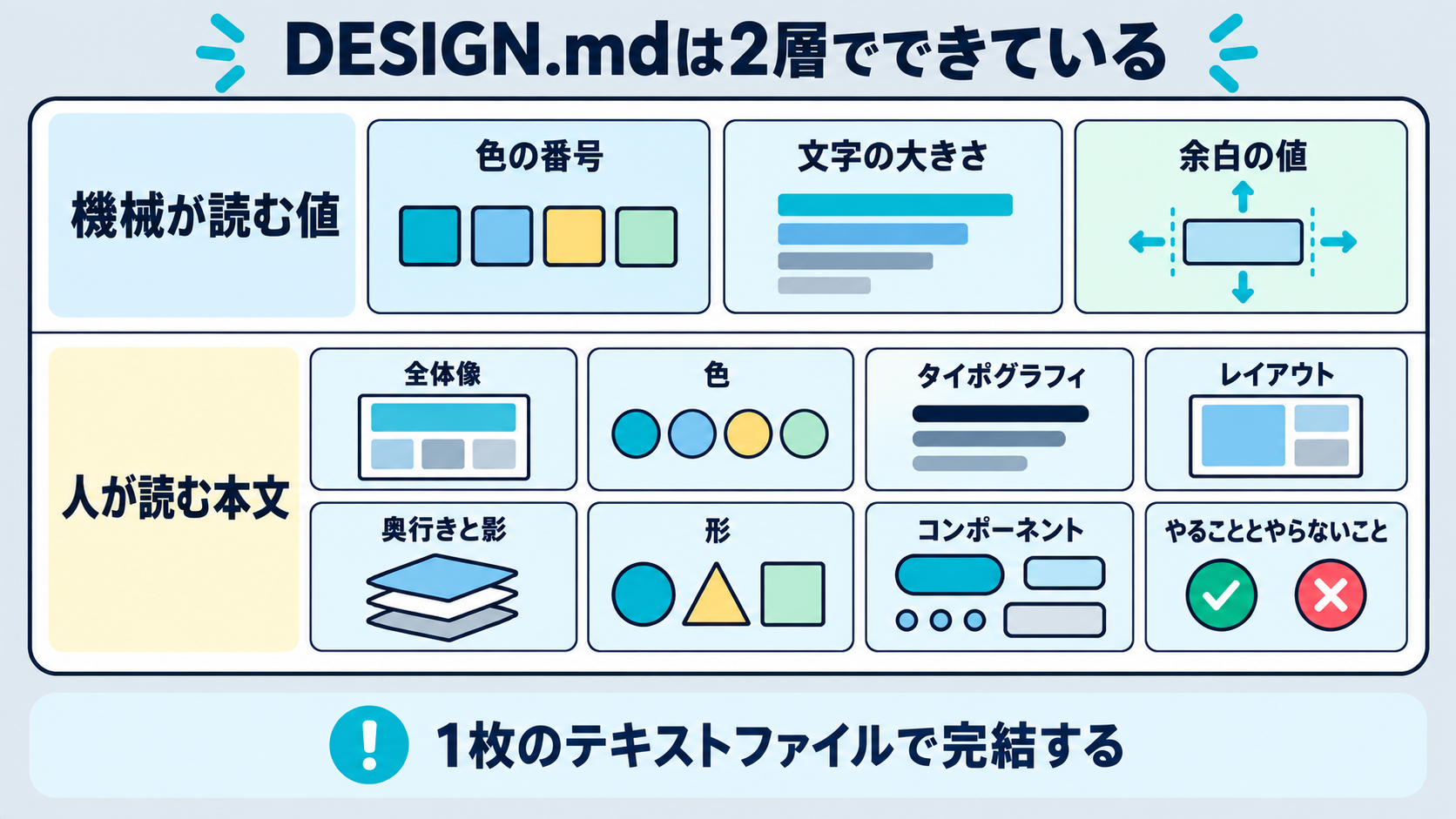 DESIGN.mdは2層でできている

機械が読む値

色の番号

文字の大きさ

余白の値

人が読む本文

全体像

色

タイポグラフィ

レイアウト

奥行きと影

形

コンポーネント

やることとやらないこと

1枚のテキストファイルで完結する